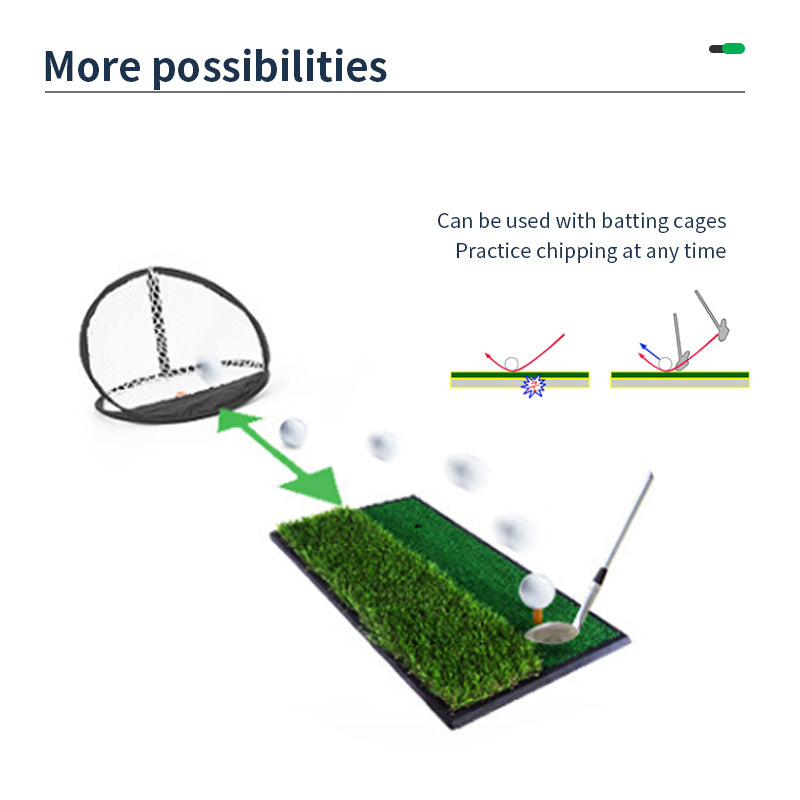 More possibilities

Can be used with batting cages
Practice chipping at any time